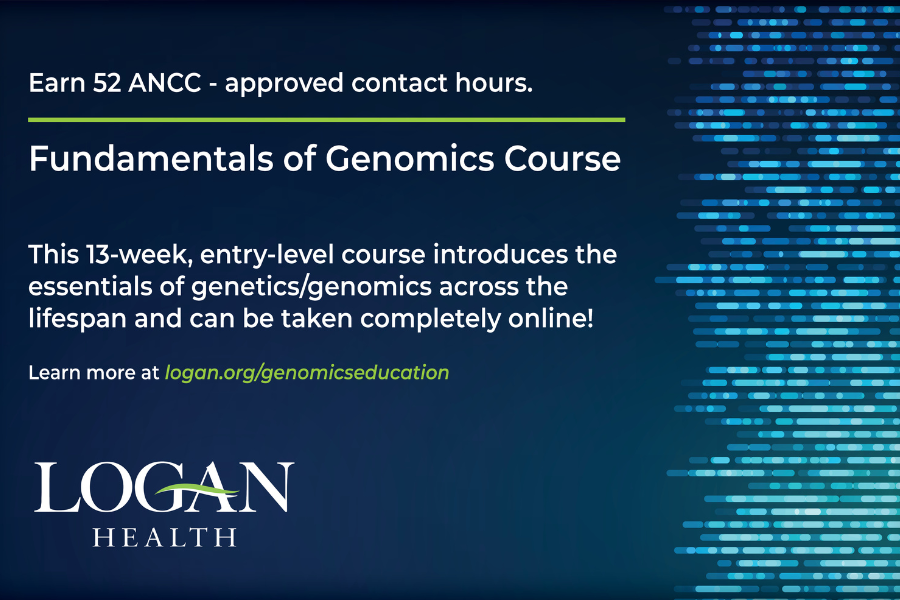 Earn 52 ANCC - approved contact hours.

Fundamentals of Genomics Course

This 13-week, entry-level course introduces the essentials of genetics/genomics across the lifespan and can be taken completely online!

Learn more at logan.org/genomicseducation

LOGAN
HEALTH